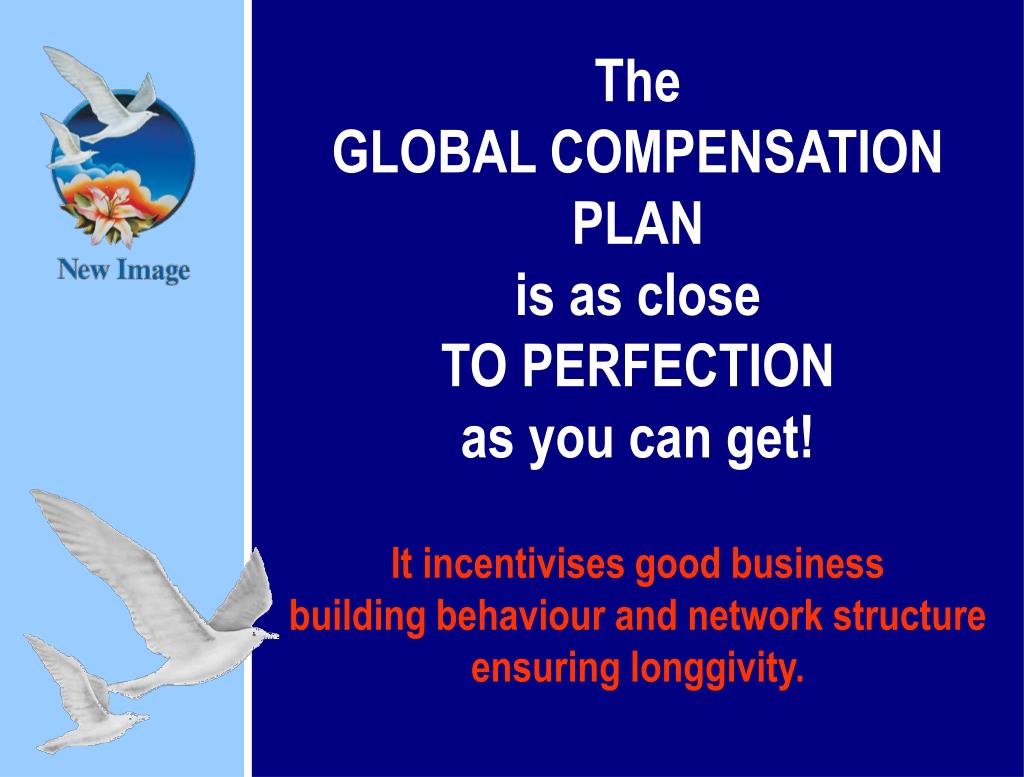 New Image

The
GLOBAL COMPENSATION
PLAN
is as close
TO PERFECTION
as you can get!

It incentivises good business building behaviour and network structure ensuring longgivity.